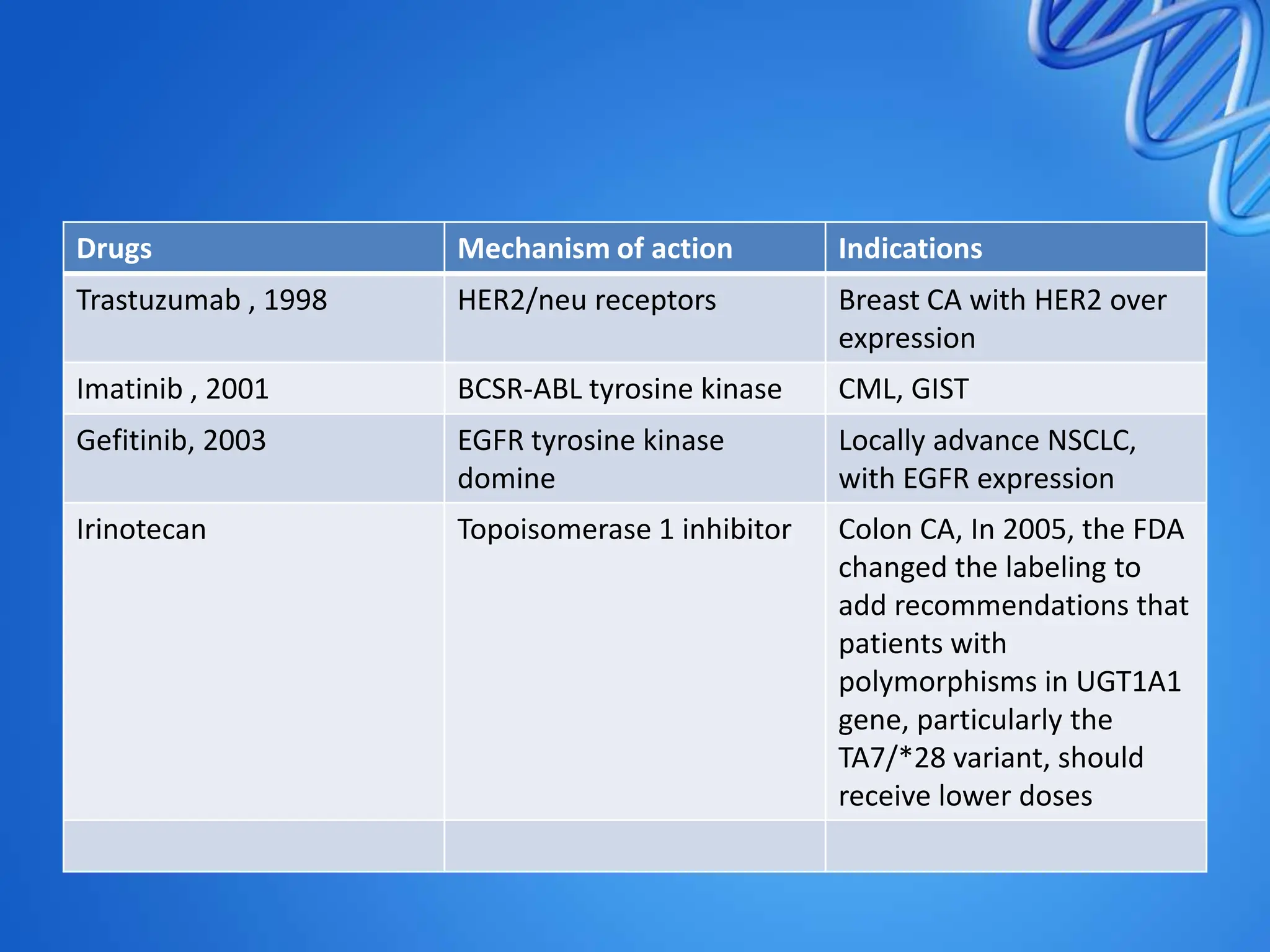 | Drugs | Mechanism of action | Indications |
|---|---|---|
| Trastuzumab , 1998 | HER2/neu receptors | Breast CA with HER2 over expression |
| Imatinib , 2001 | BCSR-ABL tyrosine kinase | CML, GIST |
| Gefitinib, 2003 | EGFR tyrosine kinase domine | Locally advance NSCLC, with EGFR expression |
| Irinotecan | Topoisomerase 1 inhibitor | Colon CA, In 2005, the FDA changed the labeling to add recommendations that patients with polymorphisms in UGT1A1 gene, particularly the TA7/*28 variant, should receive lower doses |
| | | |